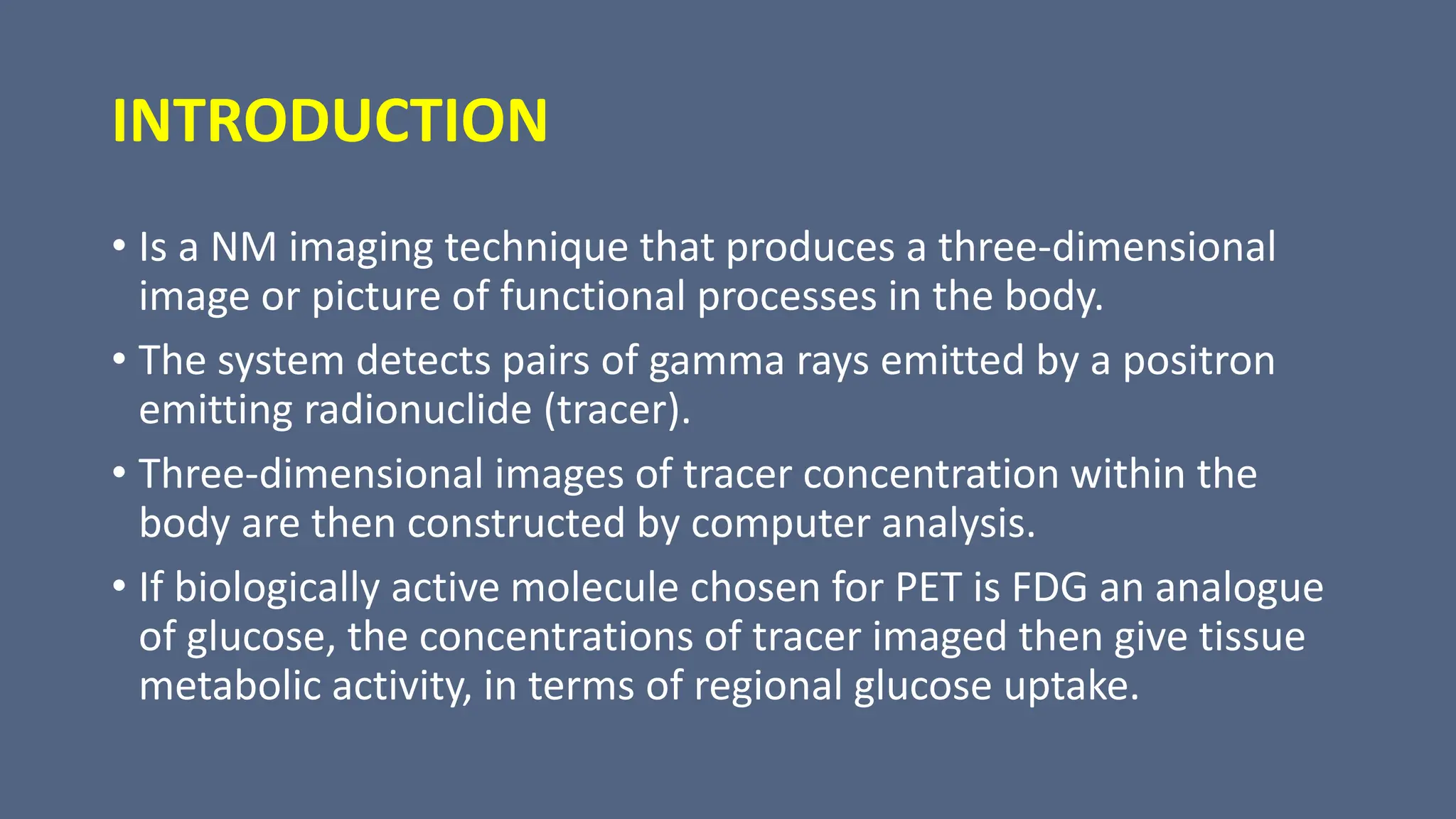 INTRODUCTION

• Is a NM imaging technique that produces a three-dimensional image or picture of functional processes in the body.

• The system detects pairs of gamma rays emitted by a positron emitting radionuclide (tracer).

• Three-dimensional images of tracer concentration within the body are then constructed by computer analysis.

• If biologically active molecule chosen for PET is FDG an analogue of glucose, the concentrations of tracer imaged then give tissue metabolic activity, in terms of regional glucose uptake.